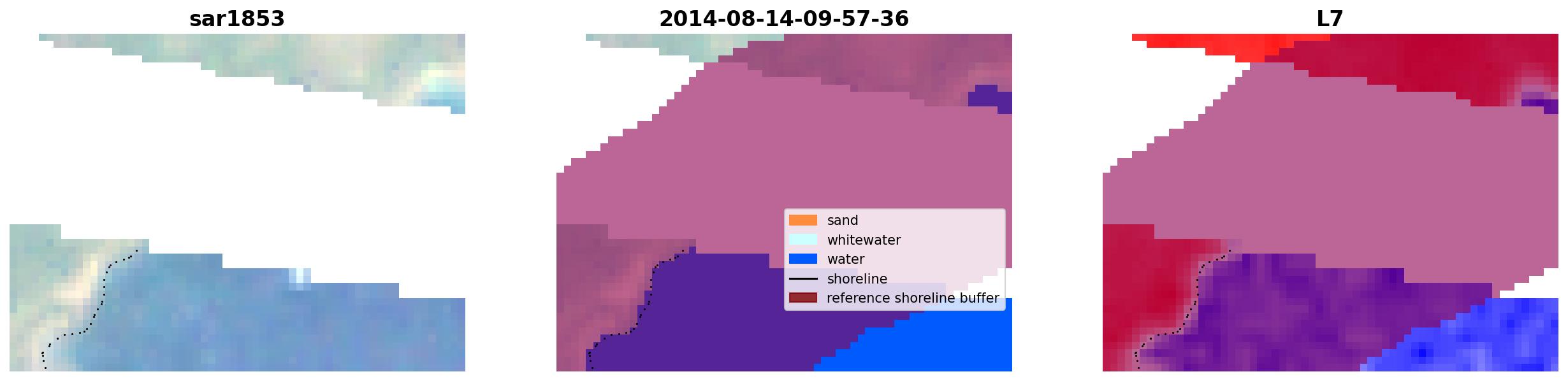 sar1853

2014-08-14-09-57-36

sand
whitewater
water
shoreline
reference shoreline buffer

L7